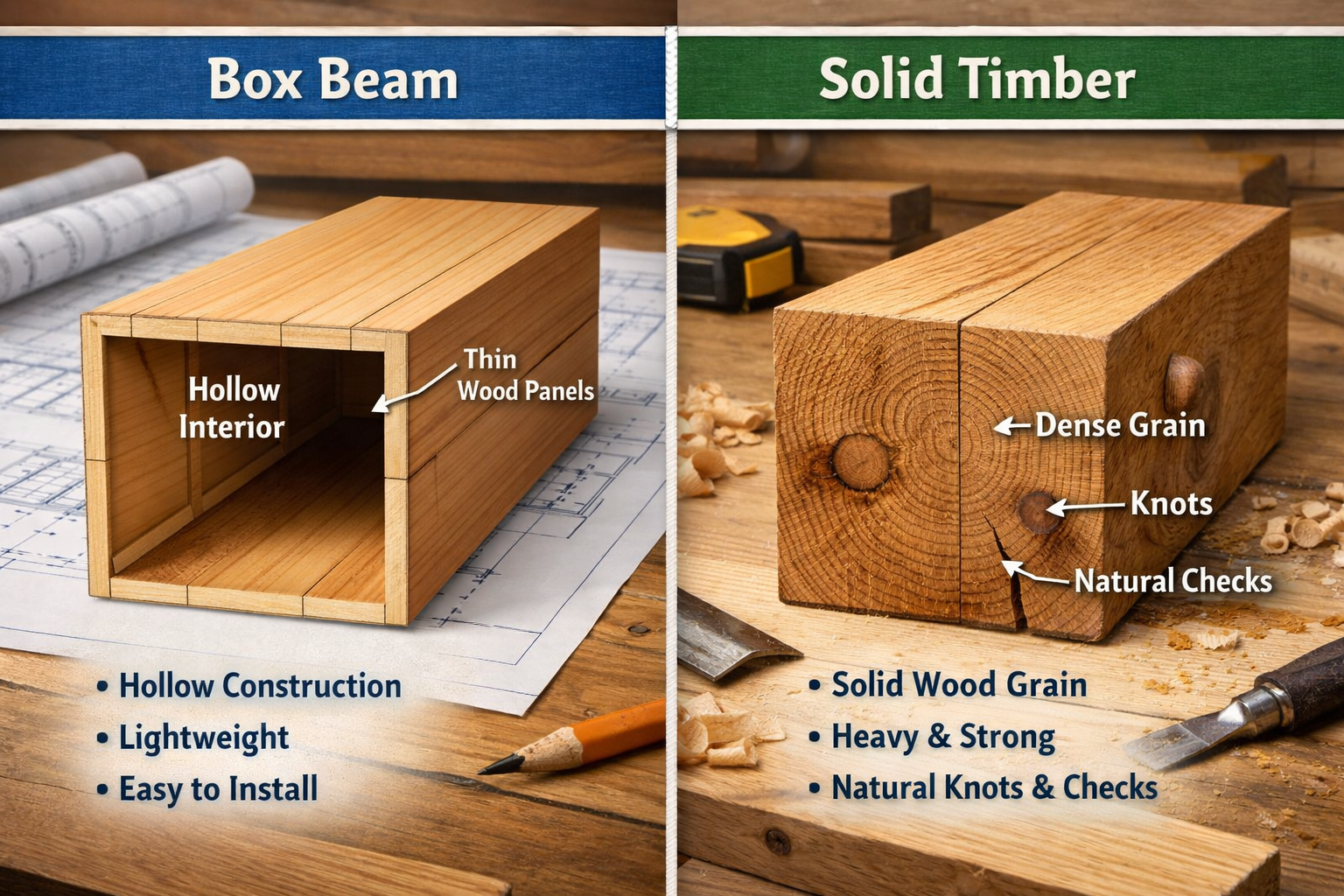 Box Beam

Hollow Interior

Thin Wood Panels

• Hollow Construction
• Lightweight
• Easy to Install

Solid Timber

Dense Grain

Knots

Natural Checks

• Solid Wood Grain
• Heavy & Strong
• Natural Knots & Checks